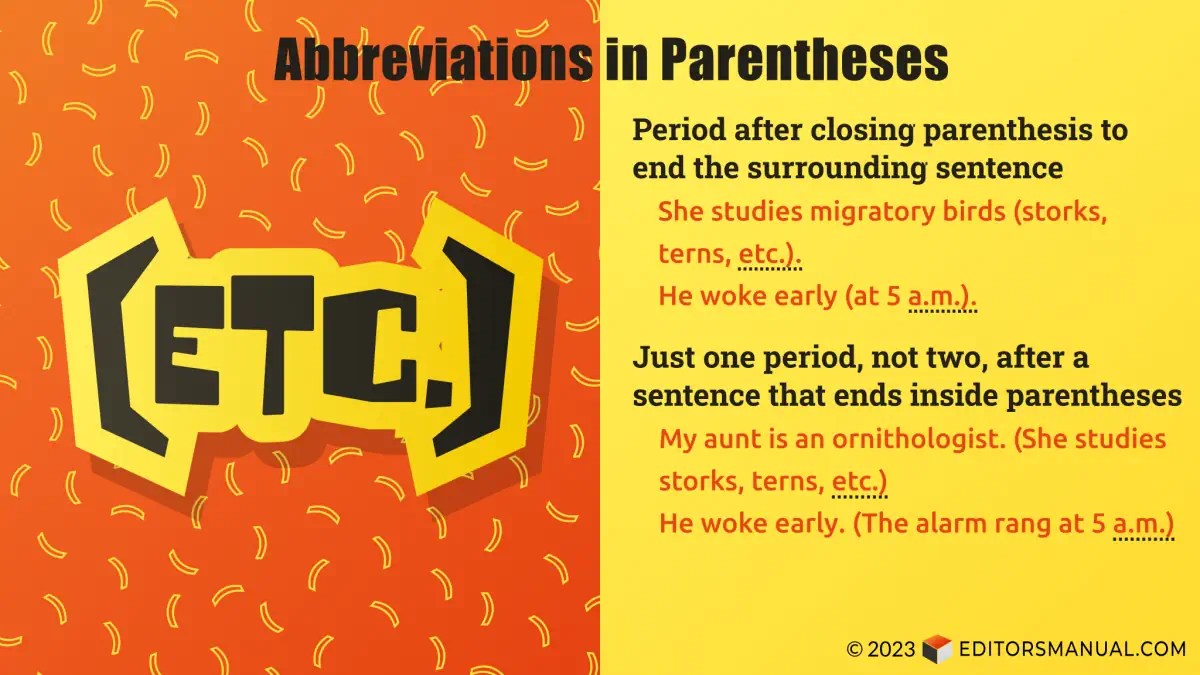 Abbreviations in Parentheses

(ETC.)

Period after closing parenthesis to end the surrounding sentence

She studies migratory birds (storks, terns, etc.).

He woke early (at 5 a.m.).

Just one period, not two, after a sentence that ends inside parentheses

My aunt is an ornithologist. (She studies storks, terns, etc.)

He woke early. (The alarm rang at 5 a.m.)

© 2023 EDITORSMANUAL.COM